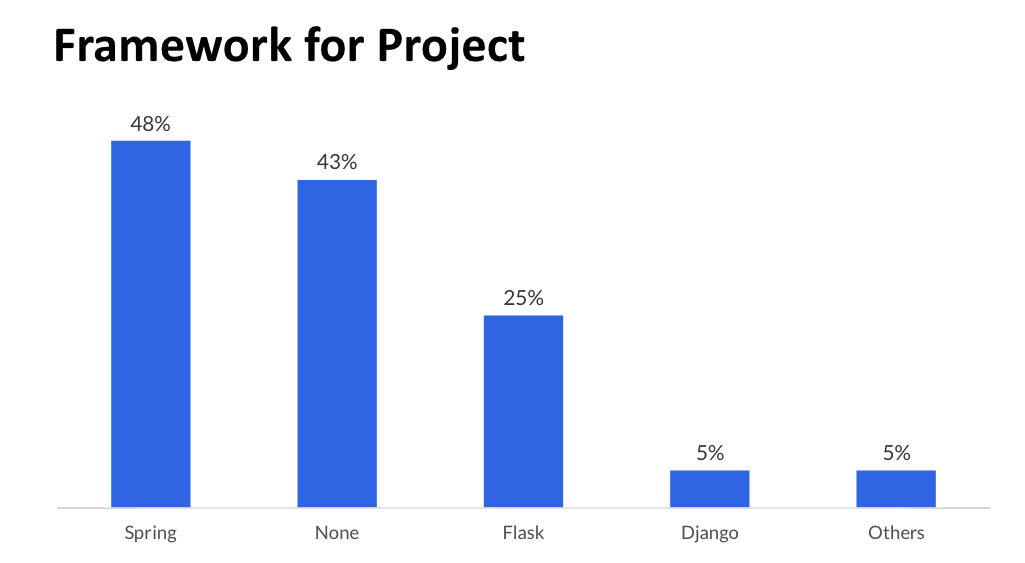 Framework for Project

48%
43%
25%
5%
5%

Spring
None
Flask
Django
Others